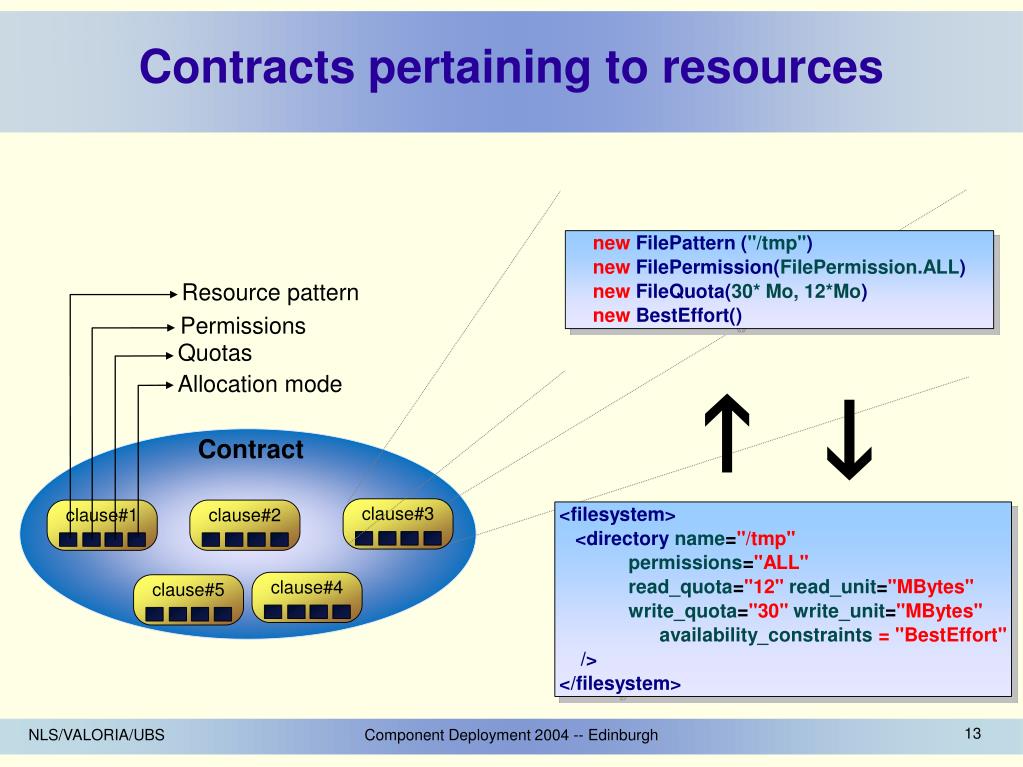 Contracts pertaining to resources

Resource pattern
Permissions
Quotas
Allocation mode

Contract

clause#1
clause#2
clause#3
clause#5
clause#4

new FilePattern ("/tmp")
new FilePermission(FilePermission.ALL)
new FileQuota(30* Mo, 12*Mo)
new BestEffort()

↑ ↓

<filesystem>
<directory name="/tmp"
permissions="ALL"
read_quota="12" read_unit="MBytes"
write_quota="30" write_unit="MBytes"
availability_constraints = "BestEffort"
/>
</filesystem>

NLS/VALORIA/UBS
Component Deployment 2004 -- Edinburgh
13